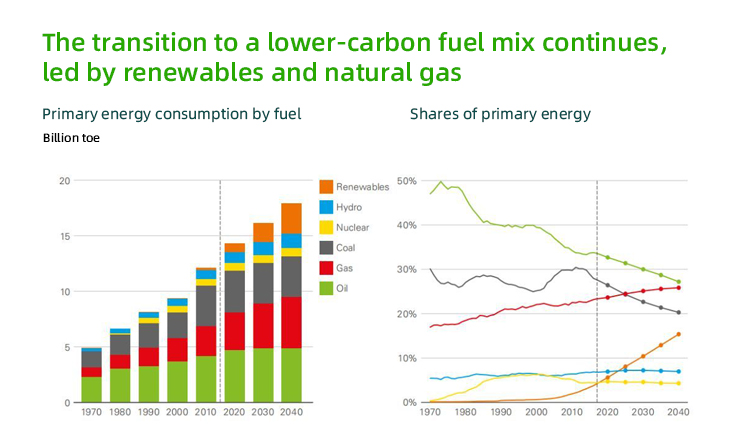 The transition to a lower-carbon fuel mix continues, led by renewables and natural gas

Primary energy consumption by fuel

Billion toe

20
15
10
5
0
1970 1980 1990 2000 2010 2020 2030 2040

Renewables
Hydro
Nuclear
Coal
Gas
Oil

Shares of primary energy

50%
40%
30%
20%
10%
0%
1970 1980 1990 2000 2010 2020 2030 2040